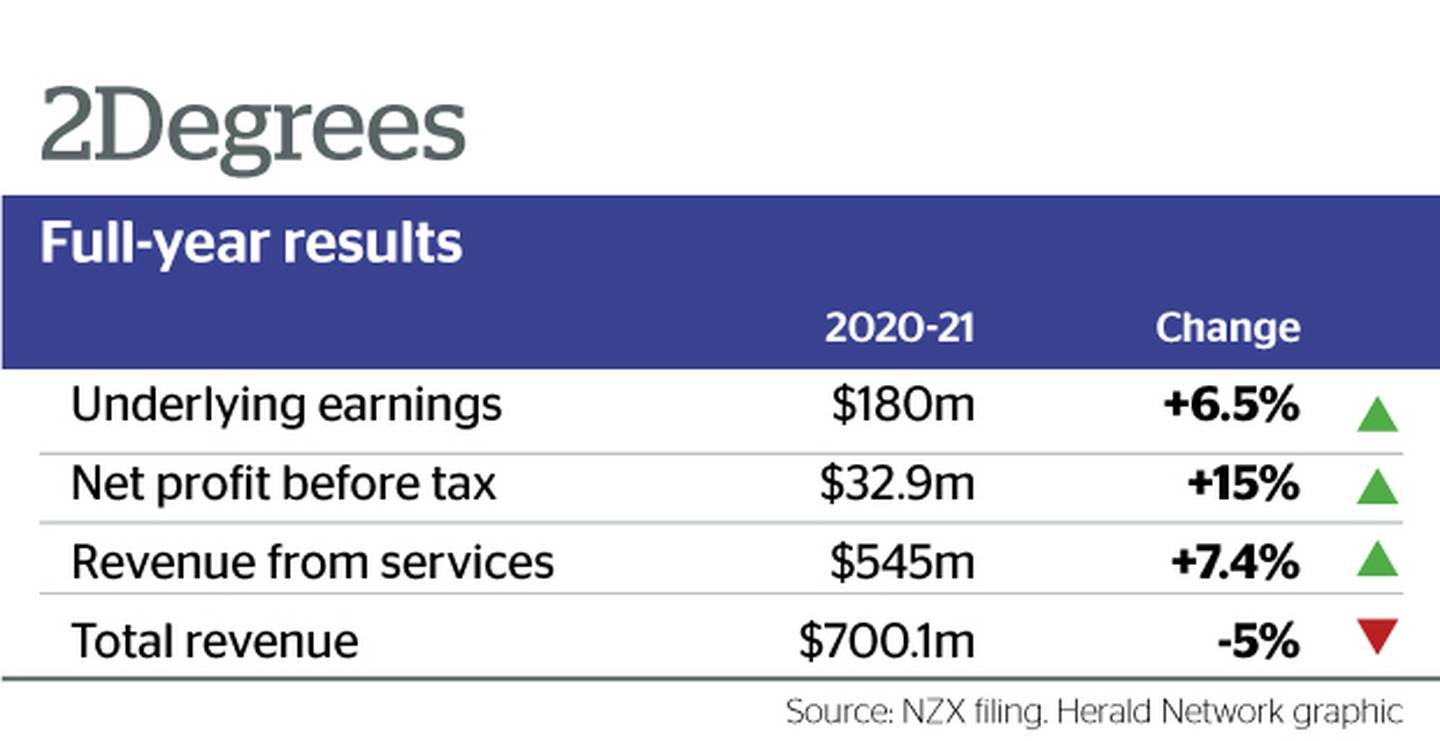 2Degrees

Full-year results

|  | 2020-21 | Change |
|---|---|---|
| Underlying earnings | \$180m | +6.5% |
| Net profit before tax | \$32.9m | +15% |
| Revenue from services | \$545m | +7.4% |
| Total revenue | \$700.1m | -5% |

Source: NZX filing. Herald Network graphic